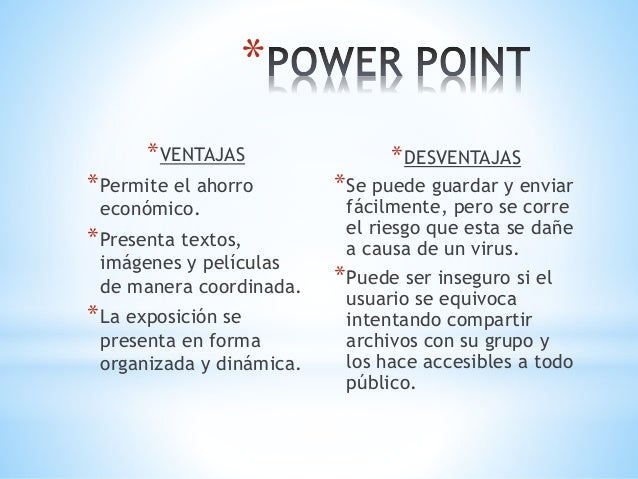 *POWER POINT

*VENTAJAS

*Permite el ahorro económico.

*Presenta textos, imágenes y películas de manera coordinada.

*La exposición se presenta en forma organizada y dinámica.

*DESVENTAJAS

*Se puede guardar y enviar fácilmente, pero se corre el riesgo que esta se dañe a causa de un virus.

*Puede ser inseguro si el usuario se equivoca intentando compartir archivos con su grupo y los hace accesibles a todo público.